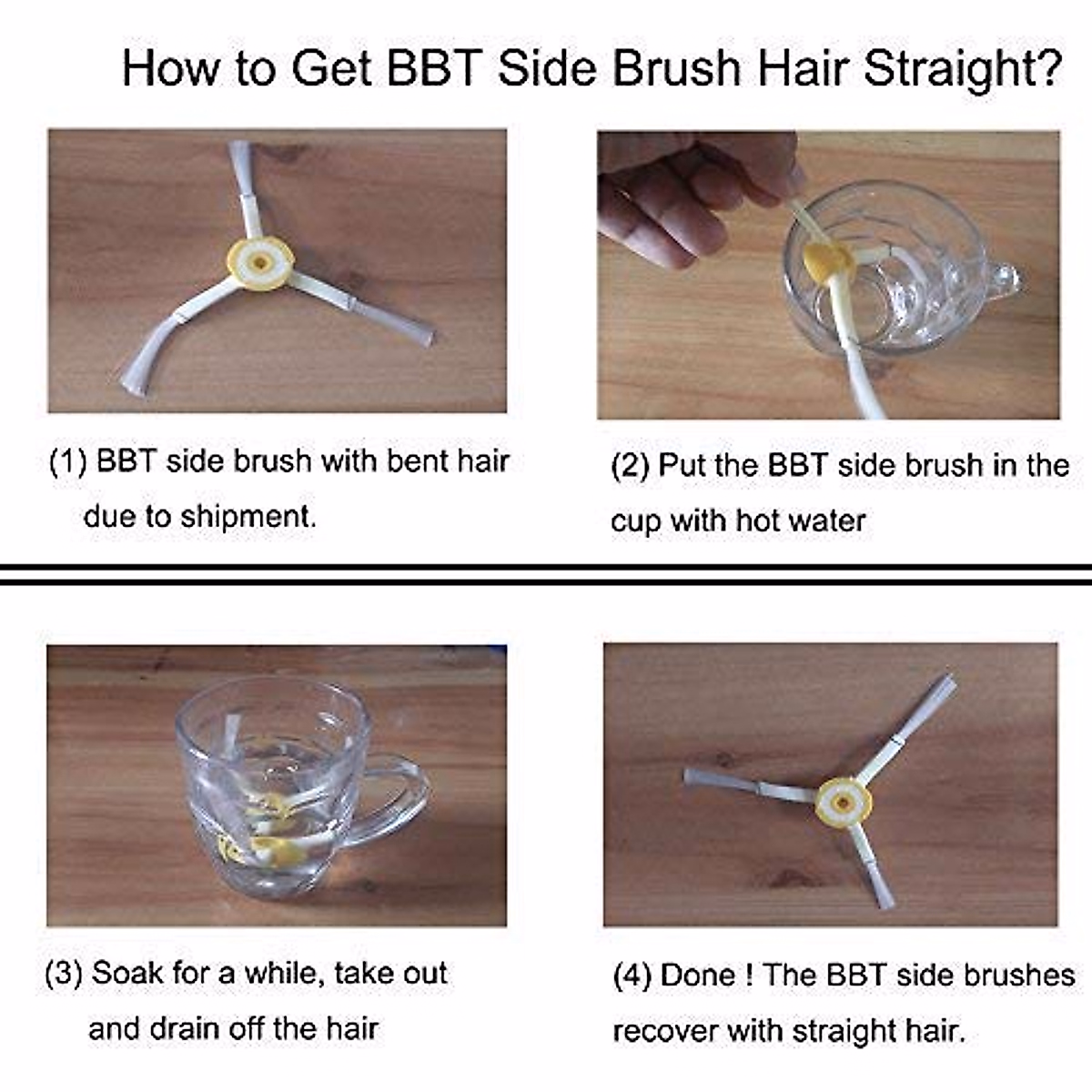 How to Get BBT Side Brush Hair Straight?

(1) BBT side brush with bent hair due to shipment.

(2) Put the BBT side brush in the cup with hot water

(3) Soak for a while, take out and drain off the hair

(4) Done ! The BBT side brushes recover with straight hair.